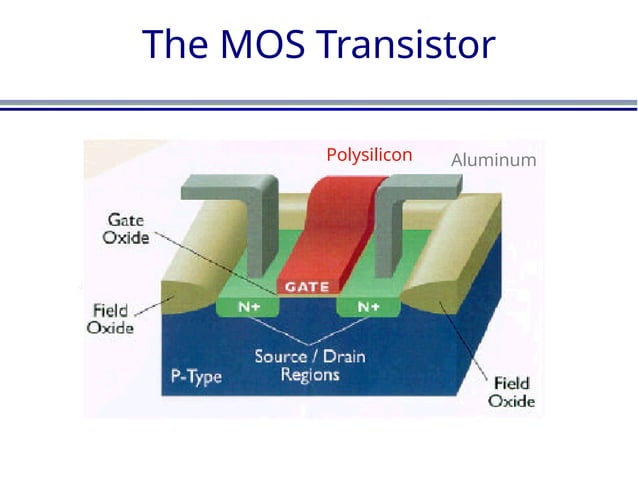 The MOS Transistor

Polysilicon

Aluminum

Gate Oxide

GATE

Field Oxide

N+

N+

Source / Drain Regions

P-Type

Field Oxide